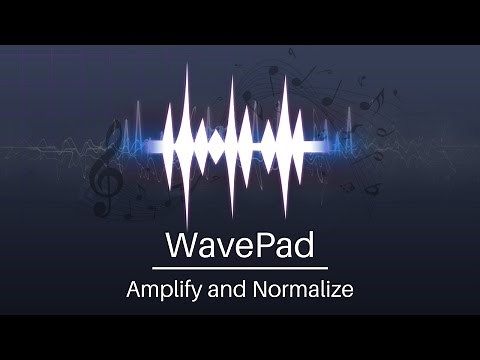 WavePad

Amplify and Normalize